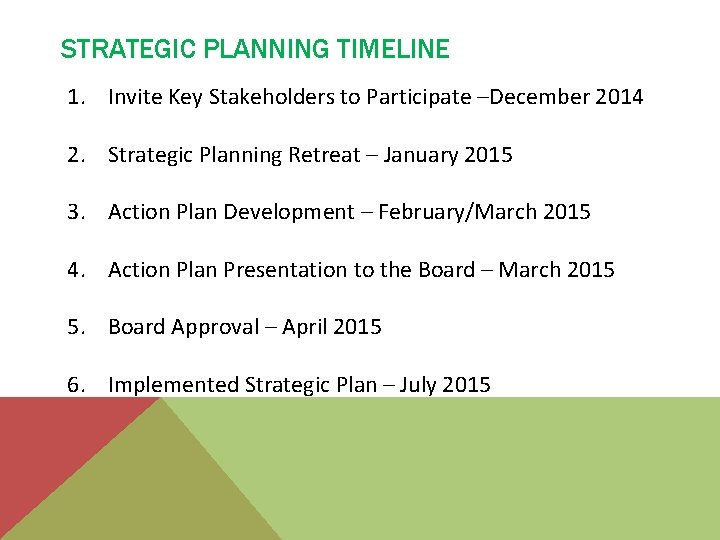 STRATEGIC PLANNING TIMELINE

1. Invite Key Stakeholders to Participate –December 2014

2. Strategic Planning Retreat – January 2015

3. Action Plan Development – February/March 2015

4. Action Plan Presentation to the Board – March 2015

5. Board Approval – April 2015

6. Implemented Strategic Plan – July 2015